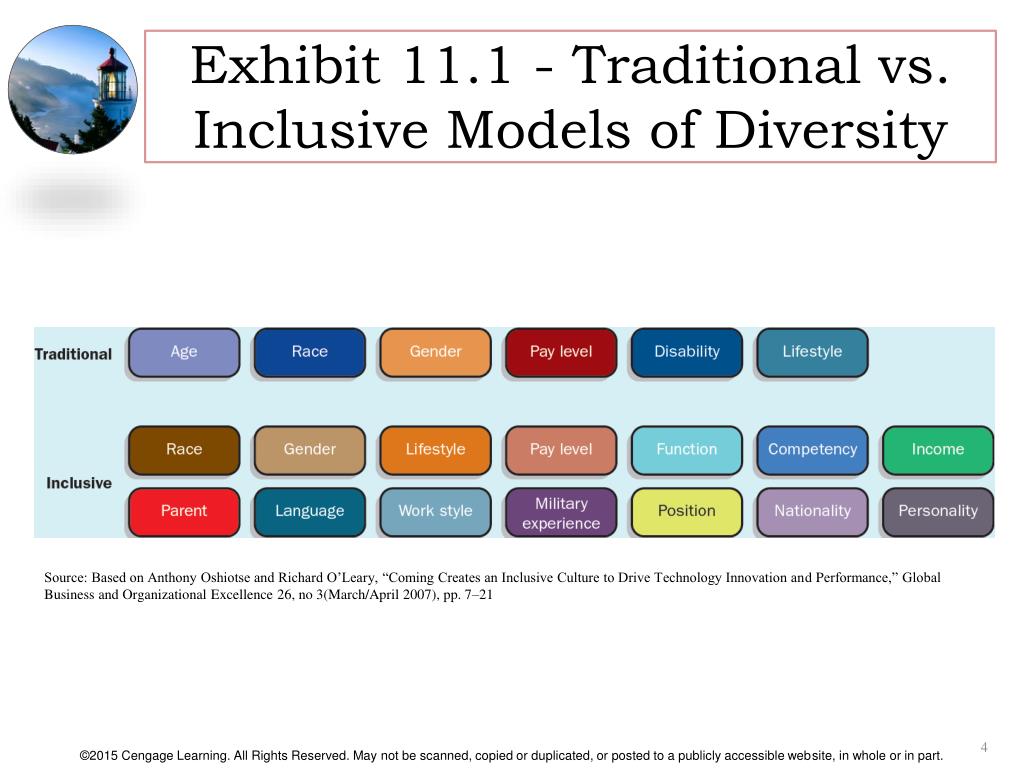 Exhibit 11.1 - Traditional vs. Inclusive Models of Diversity

Traditional

Age

Race

Gender

Pay level

Disability

Lifestyle

Inclusive

Race

Gender

Lifestyle

Pay level

Function

Competency

Income

Parent

Language

Work style

Military experience

Position

Nationality

Personality

Source: Based on Anthony Oshiotse and Richard O'Leary, "Coming Creates an Inclusive Culture to Drive Technology Innovation and Performance," Global Business and Organizational Excellence 26, no 3(March/April 2007), pp. 7–21

4

©2015 Cengage Learning. All Rights Reserved. May not be scanned, copied or duplicated, or posted to a publicly accessible website, in whole or in part.